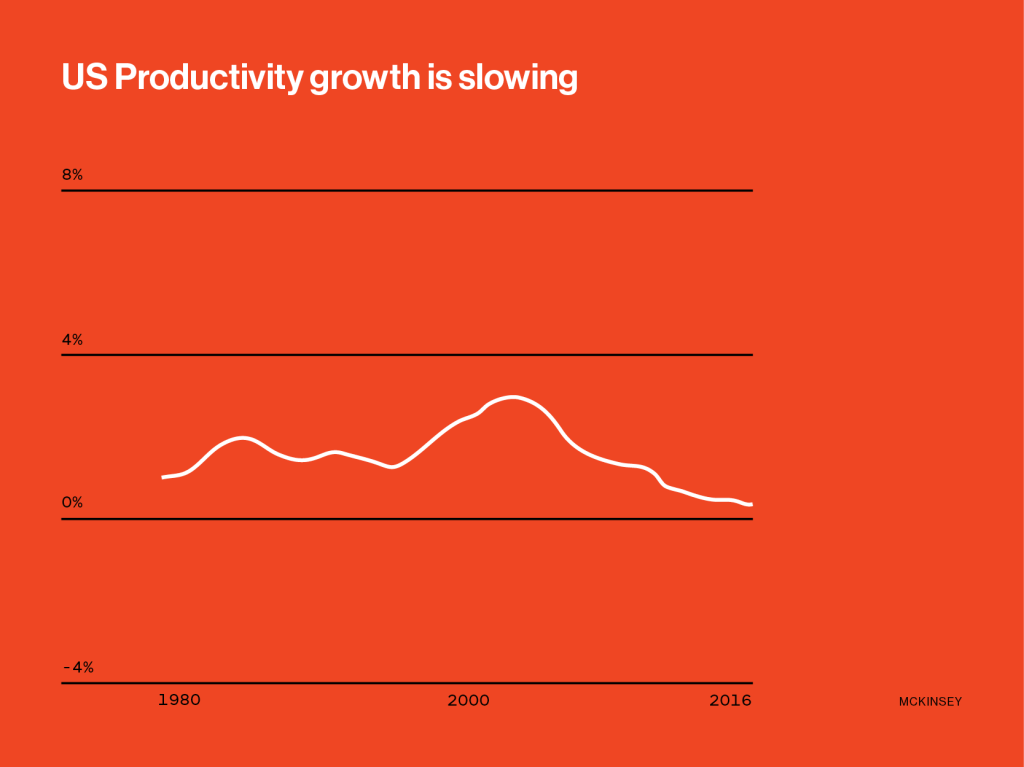 US Productivity growth is slowing

8%

4%

0%

-4%

1980

2000

2016

MCKINSEY